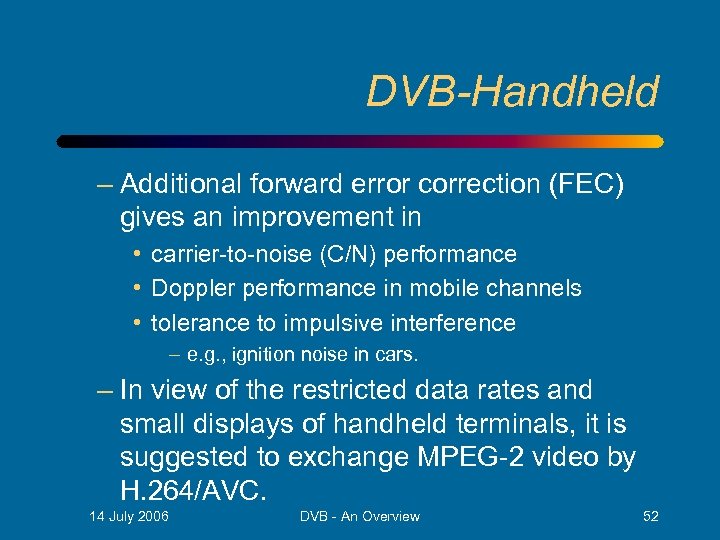 DVB-Handheld

– Additional forward error correction (FEC) gives an improvement in

• carrier-to-noise (C/N) performance

• Doppler performance in mobile channels

• tolerance to impulsive interference

– e.g., ignition noise in cars.

– In view of the restricted data rates and small displays of handheld terminals, it is suggested to exchange MPEG-2 video by H.264/AVC.

14 July 2006

DVB - An Overview

52